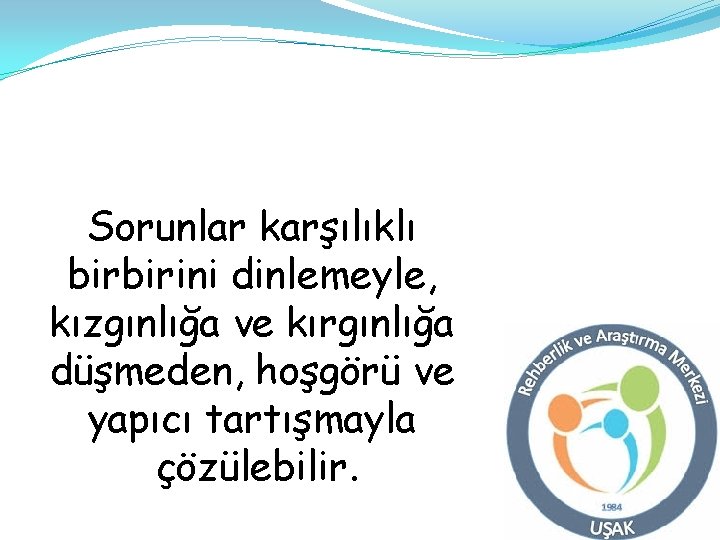 Sorunlar karşılıklı birbirini dinlemeyle, kızgınlığa ve kırgınlığa düşmeden, hoşgörü ve yapıcı tartışmayla çözülebilir.

Rehberlik ve Araştırma Merkezi
1984
UŞAK